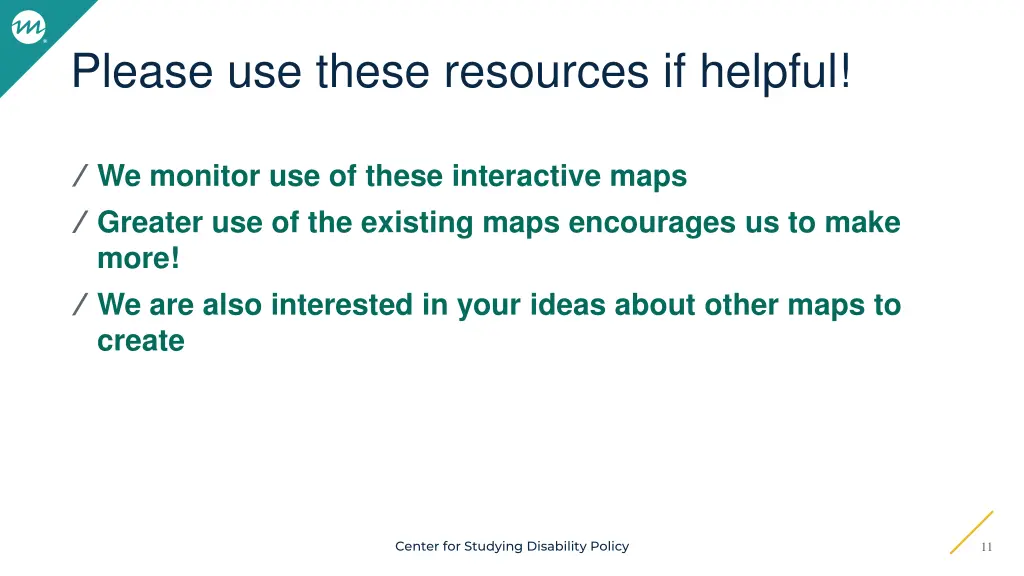 Please use these resources if helpful!

/ We monitor use of these interactive maps

/ Greater use of the existing maps encourages us to make more!

/ We are also interested in your ideas about other maps to create

Center for Studying Disability Policy

11